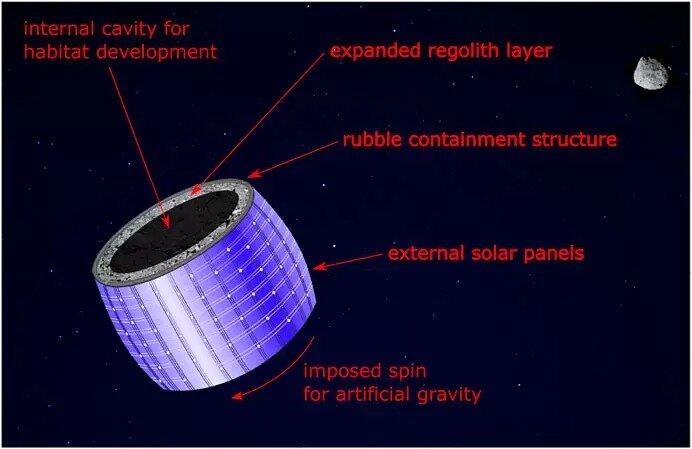 internal cavity for habitat development

expanded regolith layer

rubble containment structure

external solar panels

imposed spin for artificial gravity